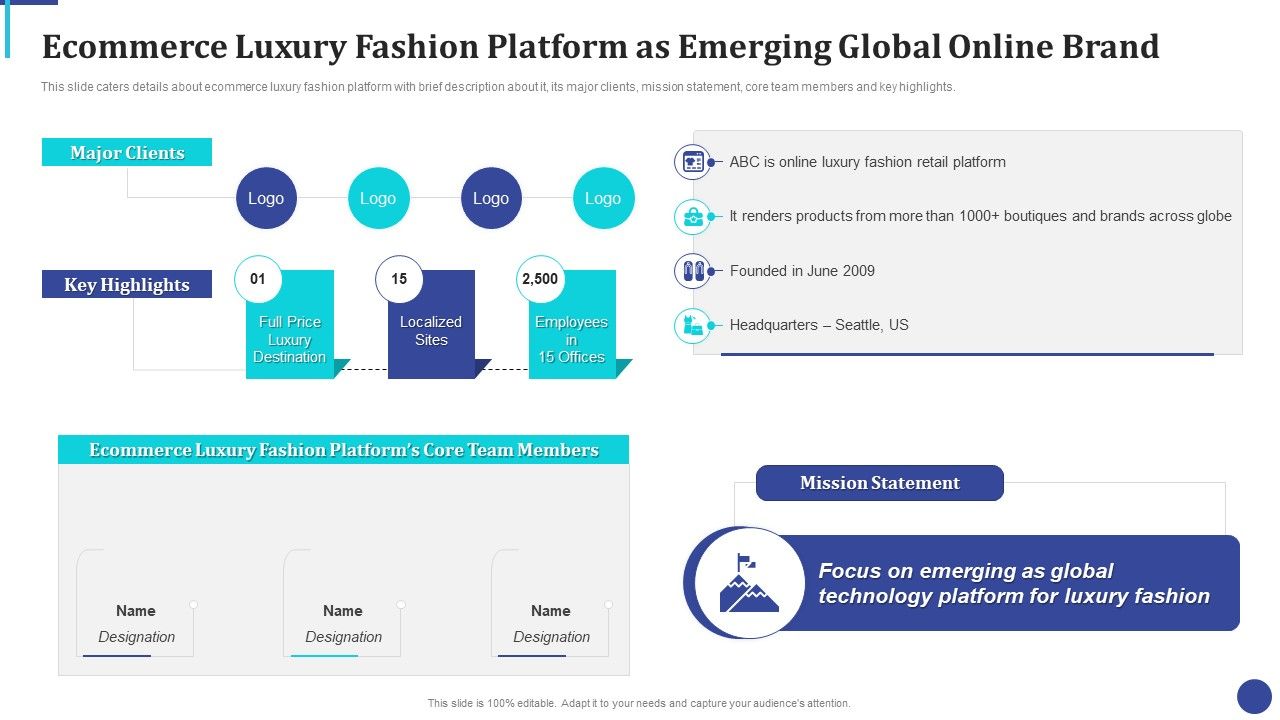 Ecommerce Luxury Fashion Platform as Emerging Global Online Brand

This slide caters details about ecommerce luxury fashion platform with brief description about it, its major clients, mission statement, core team members and key highlights.

Major Clients

Logo Logo Logo Logo

Key Highlights

01
Full Price Luxury Destination

15
Localized Sites

2,500
Employees in 15 Offices

ABC is online luxury fashion retail platform

It renders products from more than 1000+ boutiques and brands across globe

Founded in June 2009

Headquarters – Seattle, US

Ecommerce Luxury Fashion Platform's Core Team Members

Name
Designation

Name
Designation

Name
Designation

Mission Statement

Focus on emerging as global technology platform for luxury fashion

This slide is 100% editable. Adapt it to your needs and capture your audience's attention.